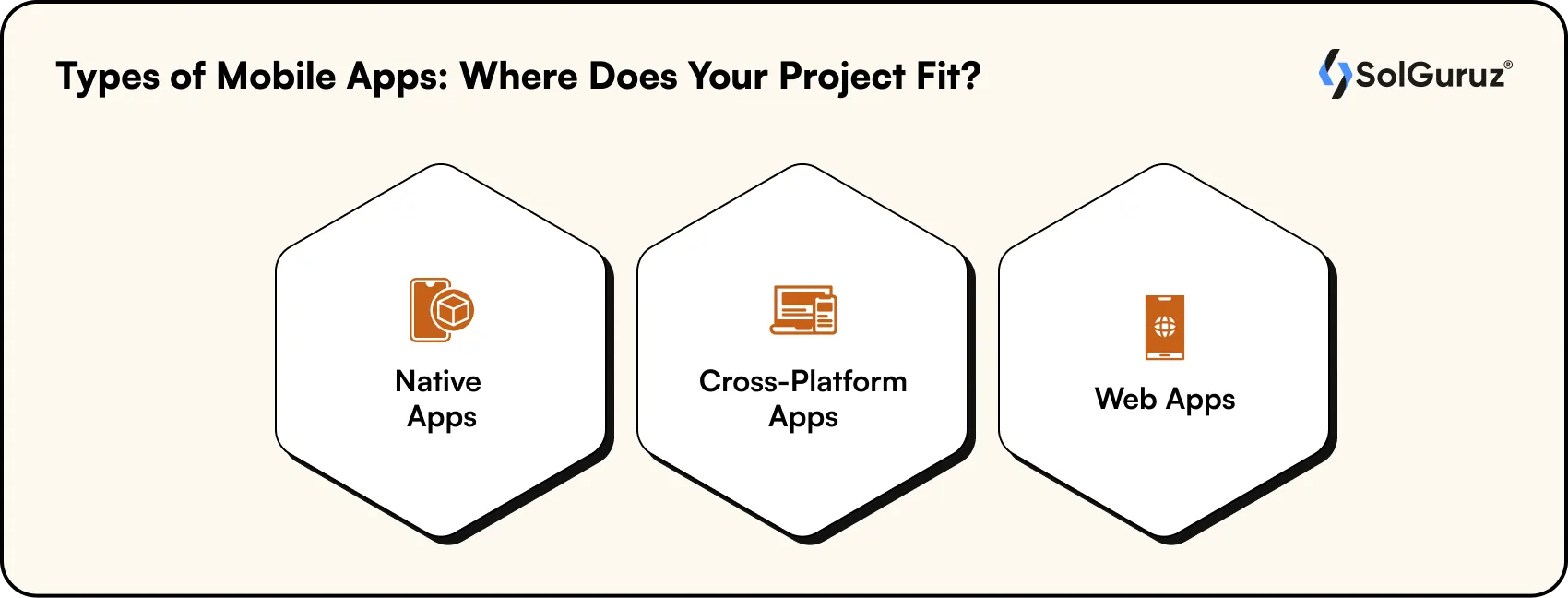 Types of Mobile Apps: Where Does Your Project Fit?

SolGuruz®

Native Apps

Cross-Platform Apps

Web Apps